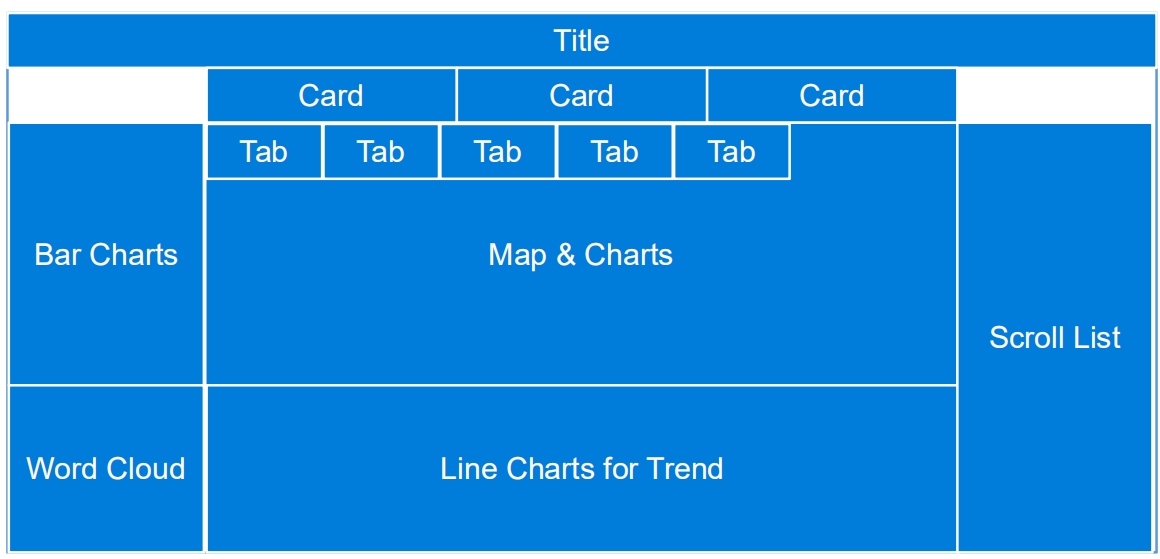 Title

Card

Card

Card

Tab

Tab

Tab

Tab

Tab

Bar Charts

Map & Charts

Scroll List

Word Cloud

Line Charts for Trend